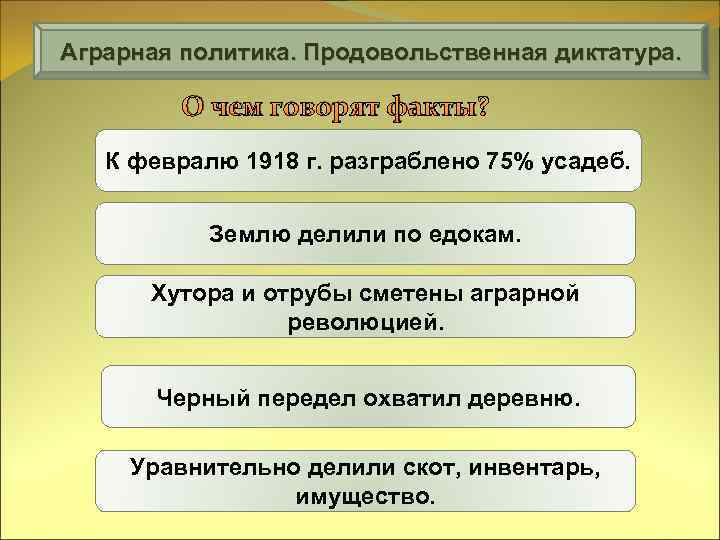 Аграрная политика. Продовольственная диктатура.

О чем говорят факты?

К февралю 1918 г. разграблено 75% усадеб.

Землю делили по едокам.

Хутора и отрубы сметены аграрной революцией.

Черный передел охватил деревню.

Уравнительно делили скот, инвентарь, имущество.